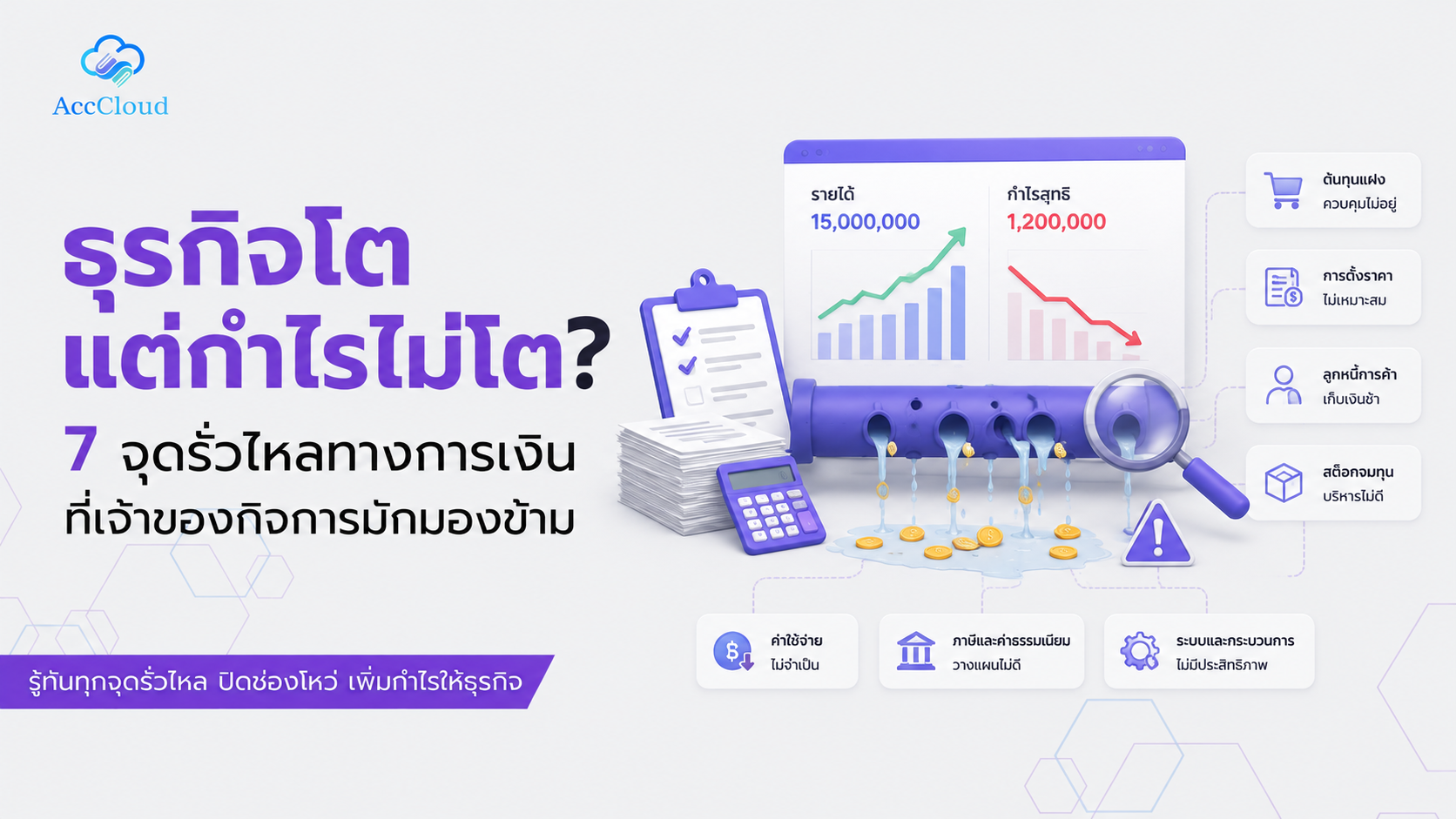 AccCloud

ธุรกิจโต
แต่กำไรไม่โต?
7 จุดรั่วไหลทางการเงิน
ที่เจ้าของกิจการมักมองข้าม

รู้ทันทุกจุดรั่วไหล ปิดช่องโหว่ เพิ่มกำไรให้ธุรกิจ

รายได้
15,000,000

กำไรสุทธิ
1,200,000

ต้นทุนแฝง
ควบคุมไม่อยู่

การตั้งราคา
ไม่เหมาะสม

ลูกหนี้การค้า
เก็บเงินช้า

สต็อกจมทุน
บริหารไม่ดี

ค่าใช้จ่าย
ไม่จำเป็น

ภาษีและค่าธรรมเนียม
วางแผนไม่ดี

ระบบและกระบวนการ
ไม่มีประสิทธิภาพ